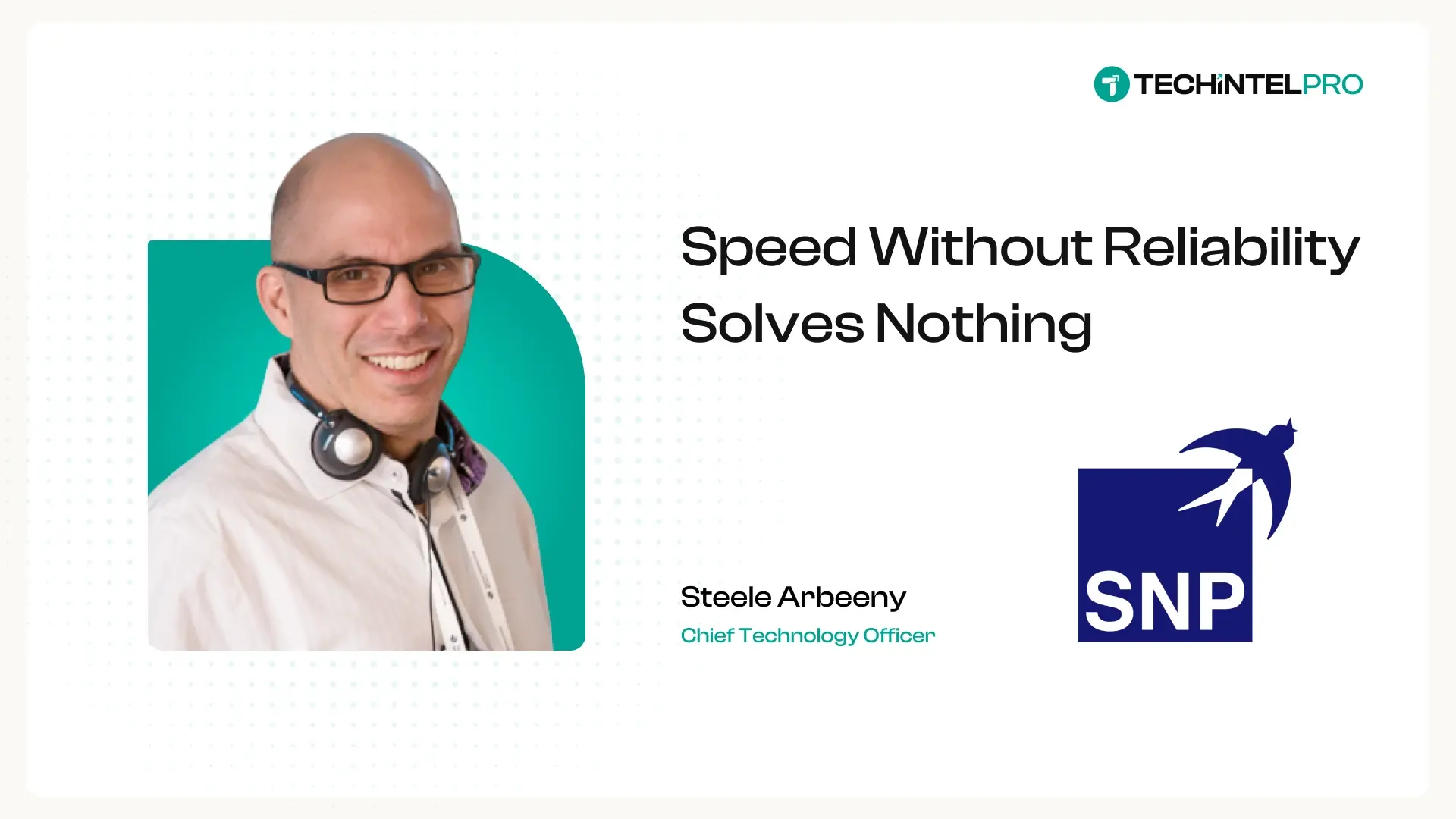 TECHINTELPRO

Speed Without Reliability Solves Nothing

Steele Arbeeny
Chief Technology Officer

SNP